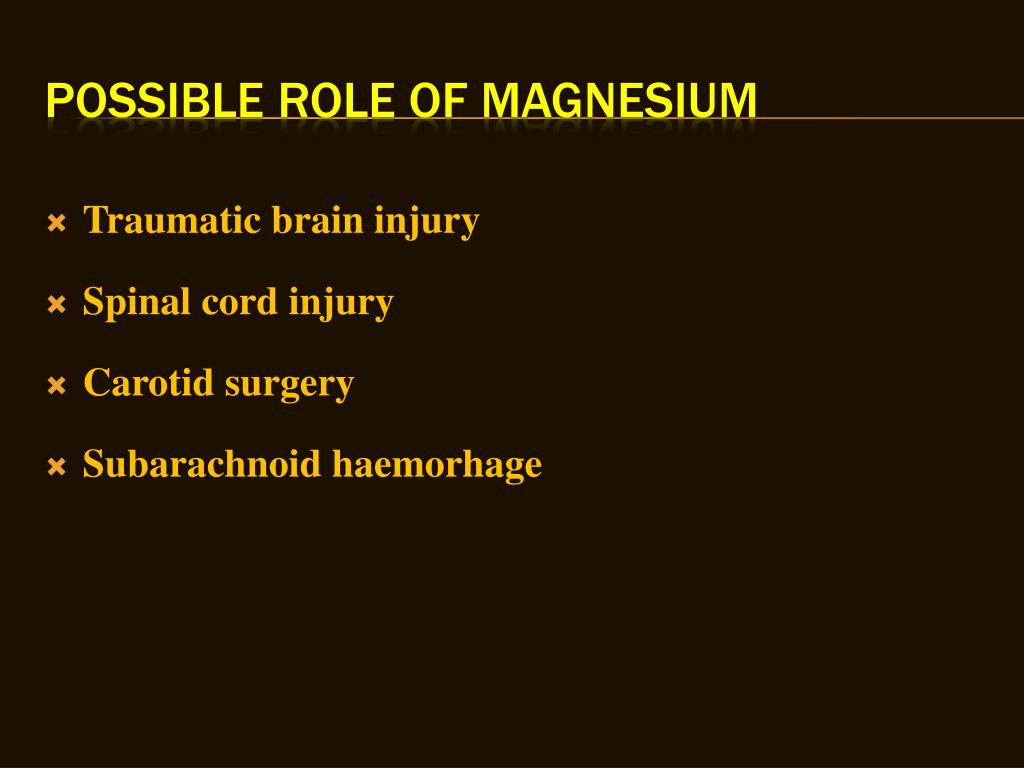 POSSIBLE ROLE OF MAGNESIUM

Traumatic brain injury

Spinal cord injury

Carotid surgery

Subarachnoid haemorhage